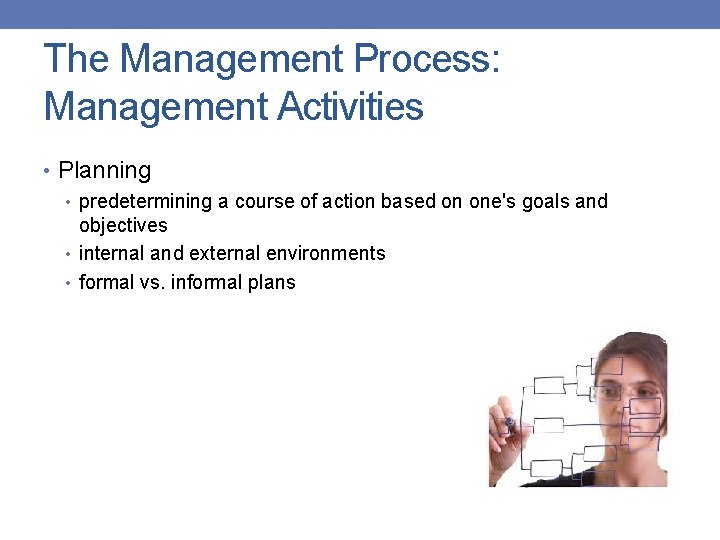 The Management Process: Management Activities

• Planning
  • predetermining a course of action based on one's goals and objectives
  • internal and external environments
  • formal vs. informal plans